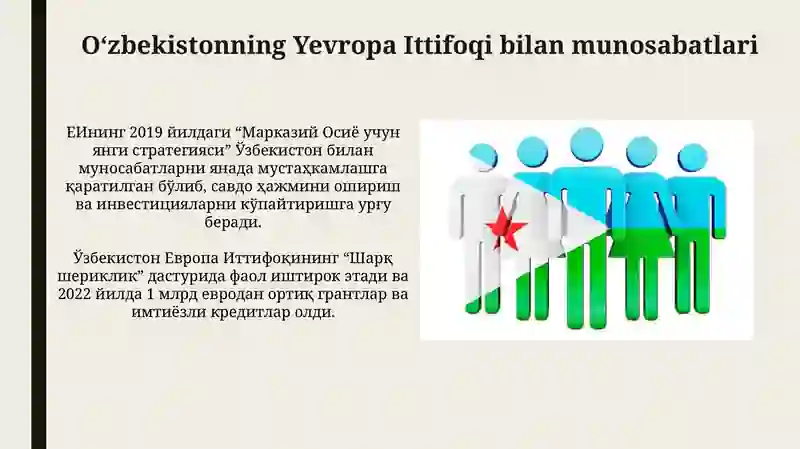 O‘zbekistonning Yevropa Ittifoqi bilan munosabatlari

ЕИнинг 2019 йилдаги “Марказий Осиё учун янги стратегияси” Ўзбекистон билан муносабатларни янада мустаҳкамлашга қаратилган бўлиб, савдо ҳажмини ошириш ва инвестицияларни кўпайтиришга урғу беради.

Ўзбекистон Европа Иттифоқининг “Шарқ шериклик” дастурида фаол иштирок этади ва 2022 йилда 1 млрд евродан ортиқ грантлар ва имтиёзли кредитлар олди.